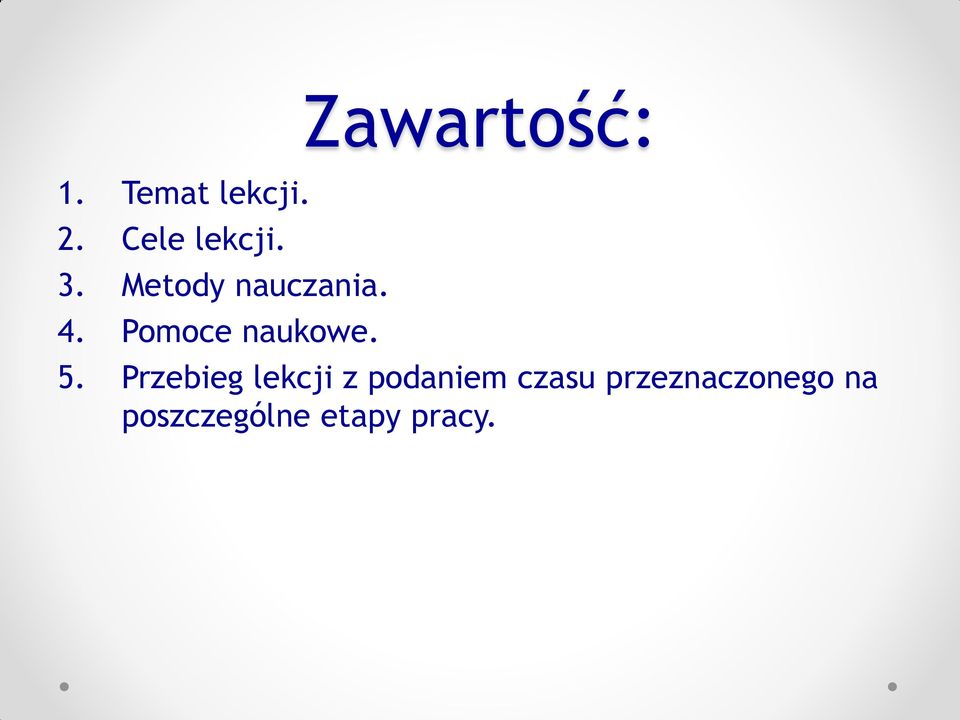 Zawartość:

1. Temat lekcji.
2. Cele lekcji.
3. Metody nauczania.
4. Pomoce naukowe.
5. Przebieg lekcji z podaniem czasu przeznaczonego na poszczególne etapy pracy.